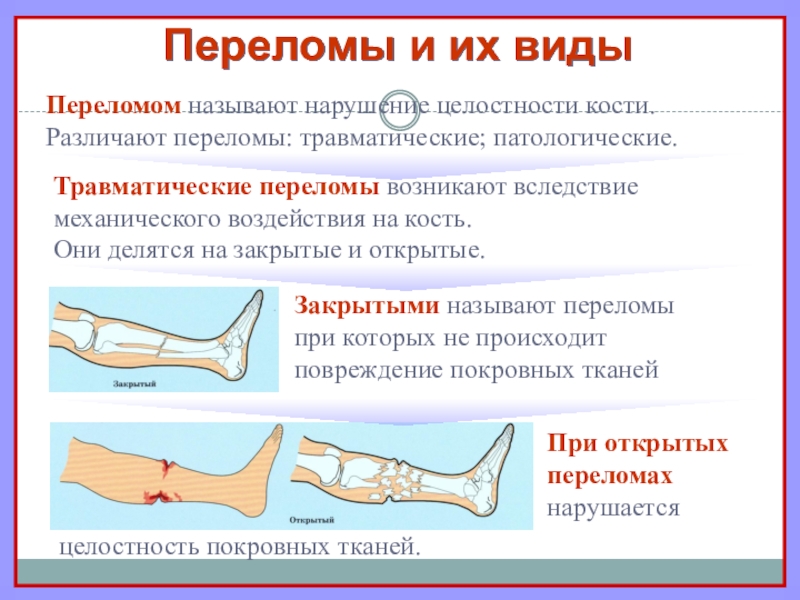 Переломы и их виды

Переломом называют нарушение целостности кости. Различают переломы: травматические; патологические.

Травматические переломы возникают вследствие механического воздействия на кость. Они делятся на закрытые и открытые.

Закрытый

Закрытыми называют переломы при которых не происходит повреждение покровных тканей

Открытый

При открытых переломах нарушается целостность покровных тканей.